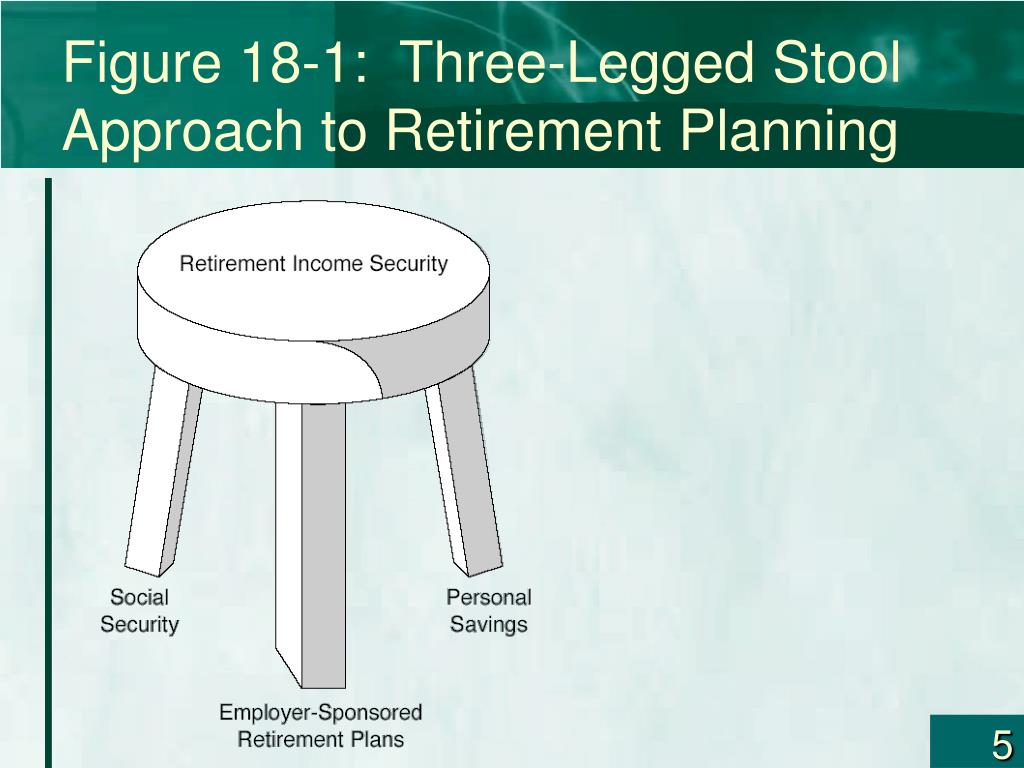 Figure 18-1: Three-Legged Stool Approach to Retirement Planning

Retirement Income Security

Social Security

Personal Savings

Employer-Sponsored Retirement Plans

5